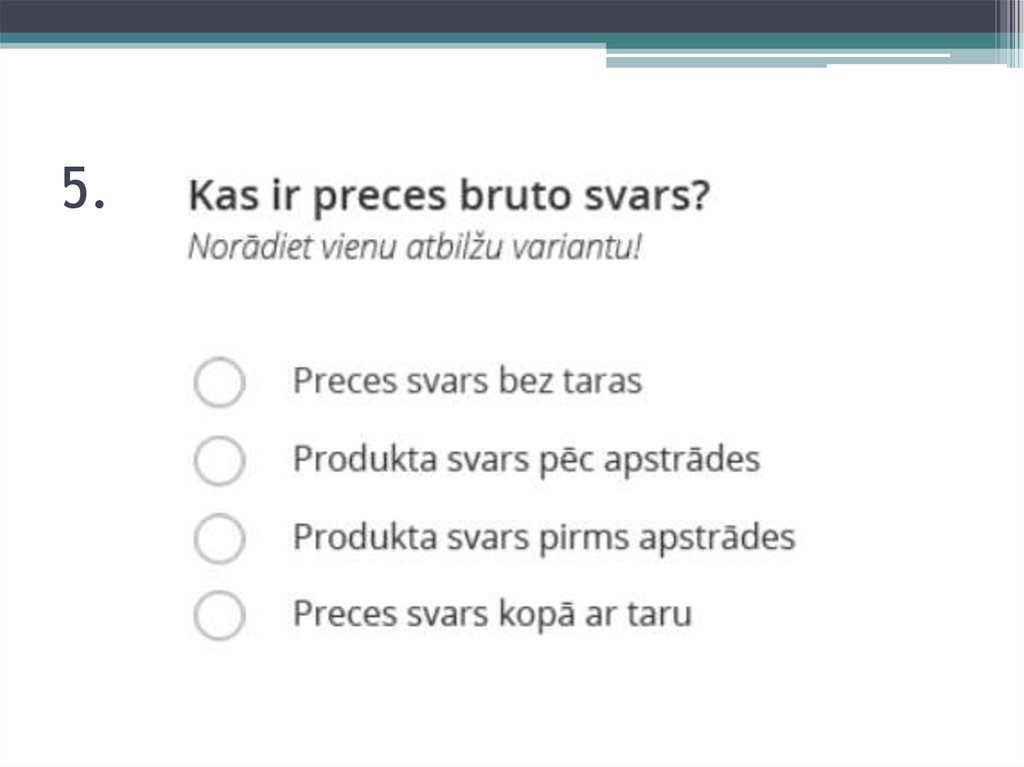 5. Kas ir preces bruto svars?
Norādiet vienu atbilžu variantu!

Preces svars bez taras
Produkta svars pēc apstrādes
Produkta svars pirms apstrādes
Preces svars kopā ar taru